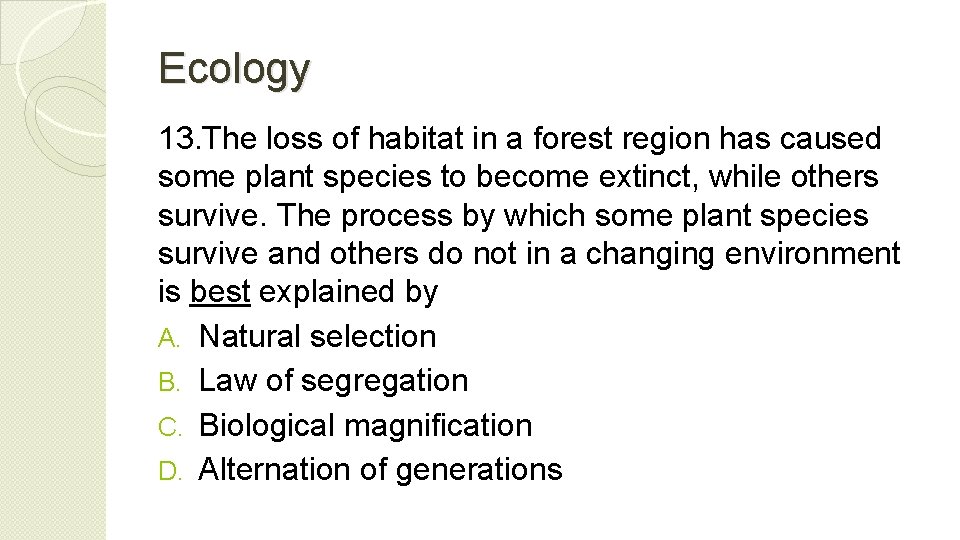 Ecology

13.The loss of habitat in a forest region has caused some plant species to become extinct, while others survive. The process by which some plant species survive and others do not in a changing environment is best explained by

A. Natural selection
B. Law of segregation
C. Biological magnification
D. Alternation of generations